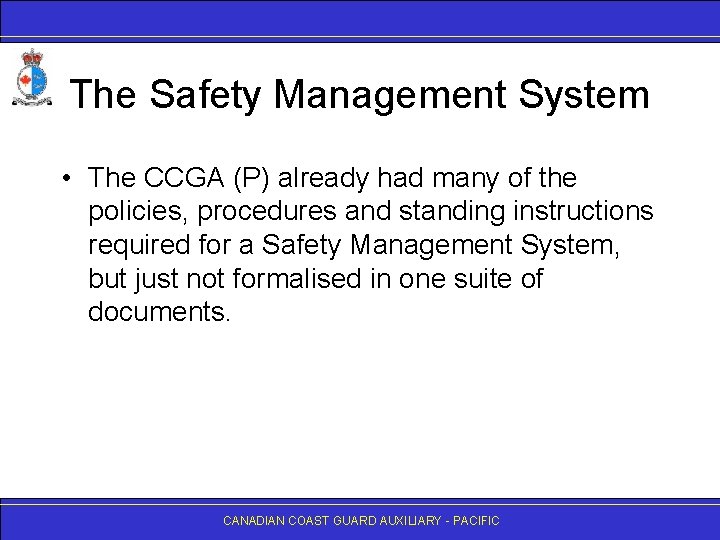 The Safety Management System

• The CCGA (P) already had many of the policies, procedures and standing instructions required for a Safety Management System, but just not formalised in one suite of documents.

CANADIAN COAST GUARD AUXILIARY - PACIFIC